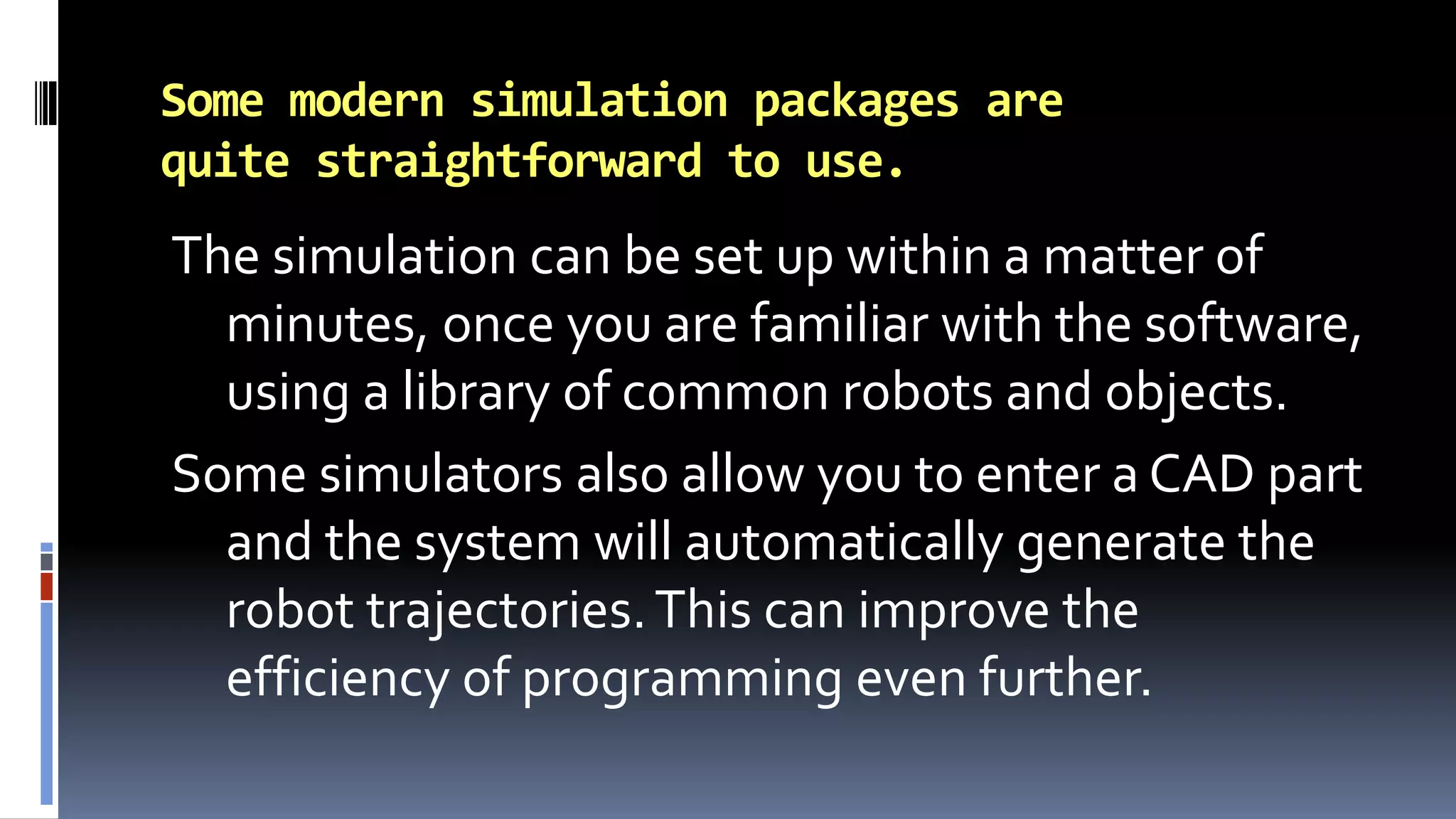 Some modern simulation packages are quite straightforward to use.

The simulation can be set up within a matter of minutes, once you are familiar with the software, using a library of common robots and objects.

Some simulators also allow you to enter a CAD part and the system will automatically generate the robot trajectories. This can improve the efficiency of programming even further.